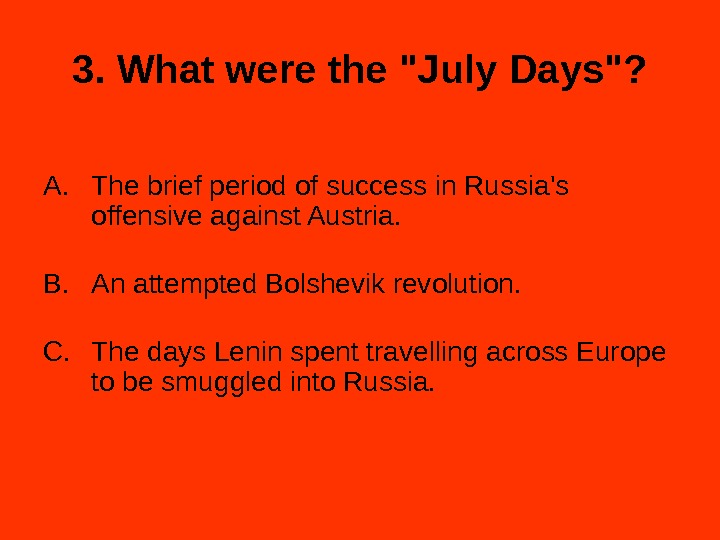 3. What were the "July Days"?

A. The brief period of success in Russia's offensive against Austria.

B. An attempted Bolshevik revolution.

C. The days Lenin spent travelling across Europe to be smuggled into Russia.